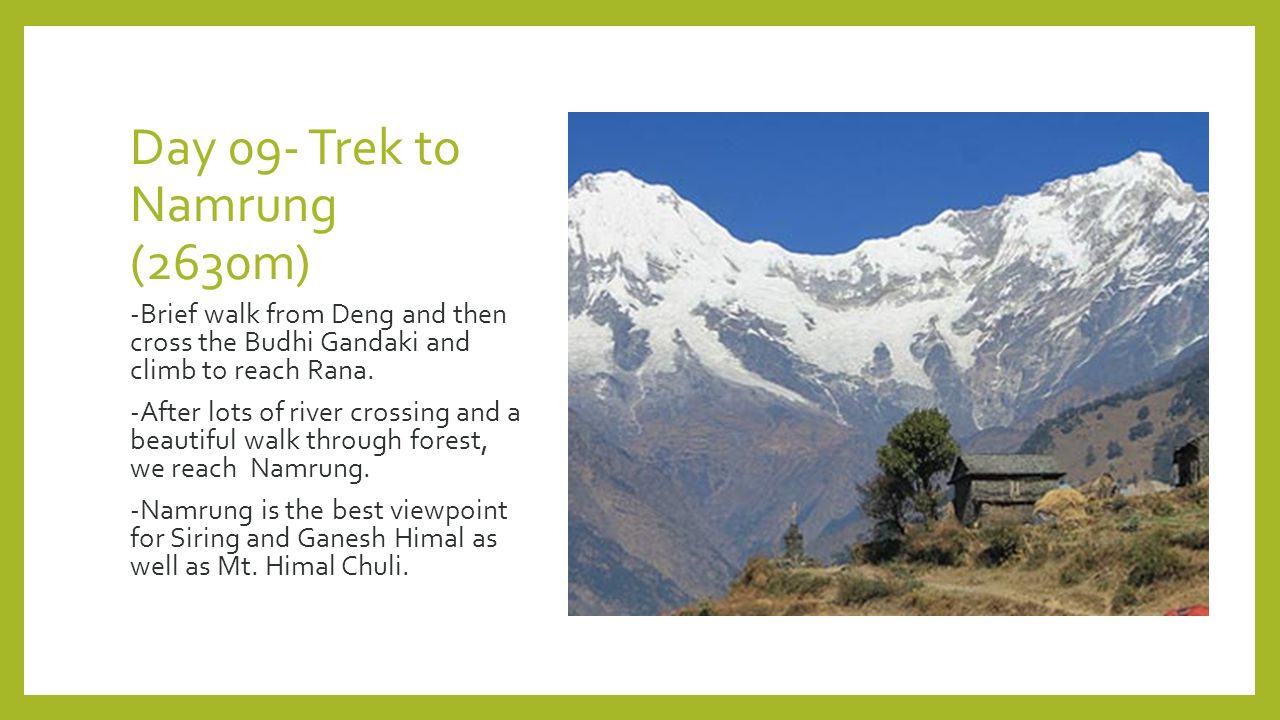 Day 09- Trek to Namrung (2630m)

-Brief walk from Deng and then cross the Budhi Gandaki and climb to reach Rana.

-After lots of river crossing and a beautiful walk through forest, we reach Namrung.

-Namrung is the best viewpoint for Siring and Ganesh Himal as well as Mt. Himal Chuli.